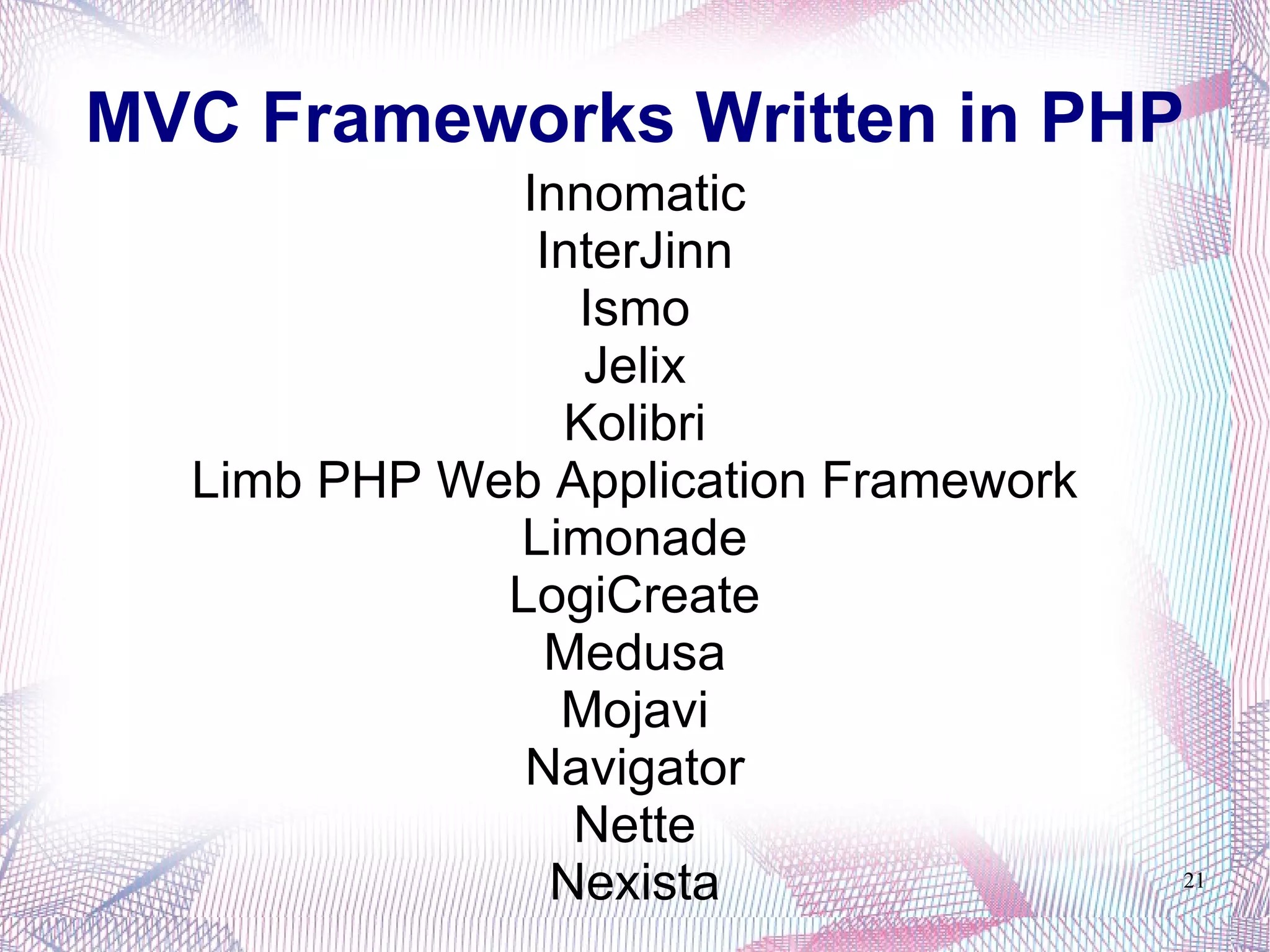 MVC Frameworks Written in PHP

Innomatic
InterJinn
Ismo
Jelix
Kolibri
Limb PHP Web Application Framework
Limonade
LogiCreate
Medusa
Mojavi
Navigator
Nette
Nexista

21